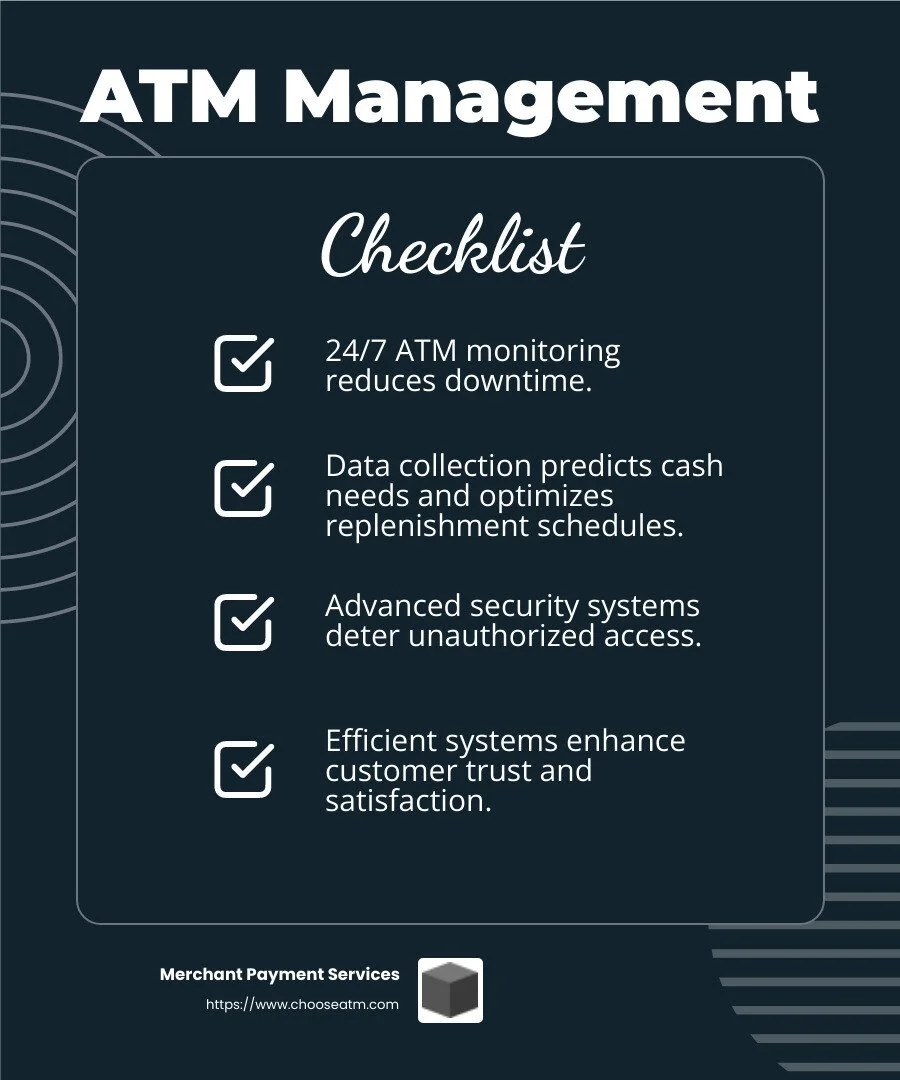 ATM Management

Checklist

24/7 ATM monitoring reduces downtime.

Data collection predicts cash needs and optimizes replenishment schedules.

Advanced security systems deter unauthorized access.

Efficient systems enhance customer trust and satisfaction.

Merchant Payment Services
https://www.chooseatm.com